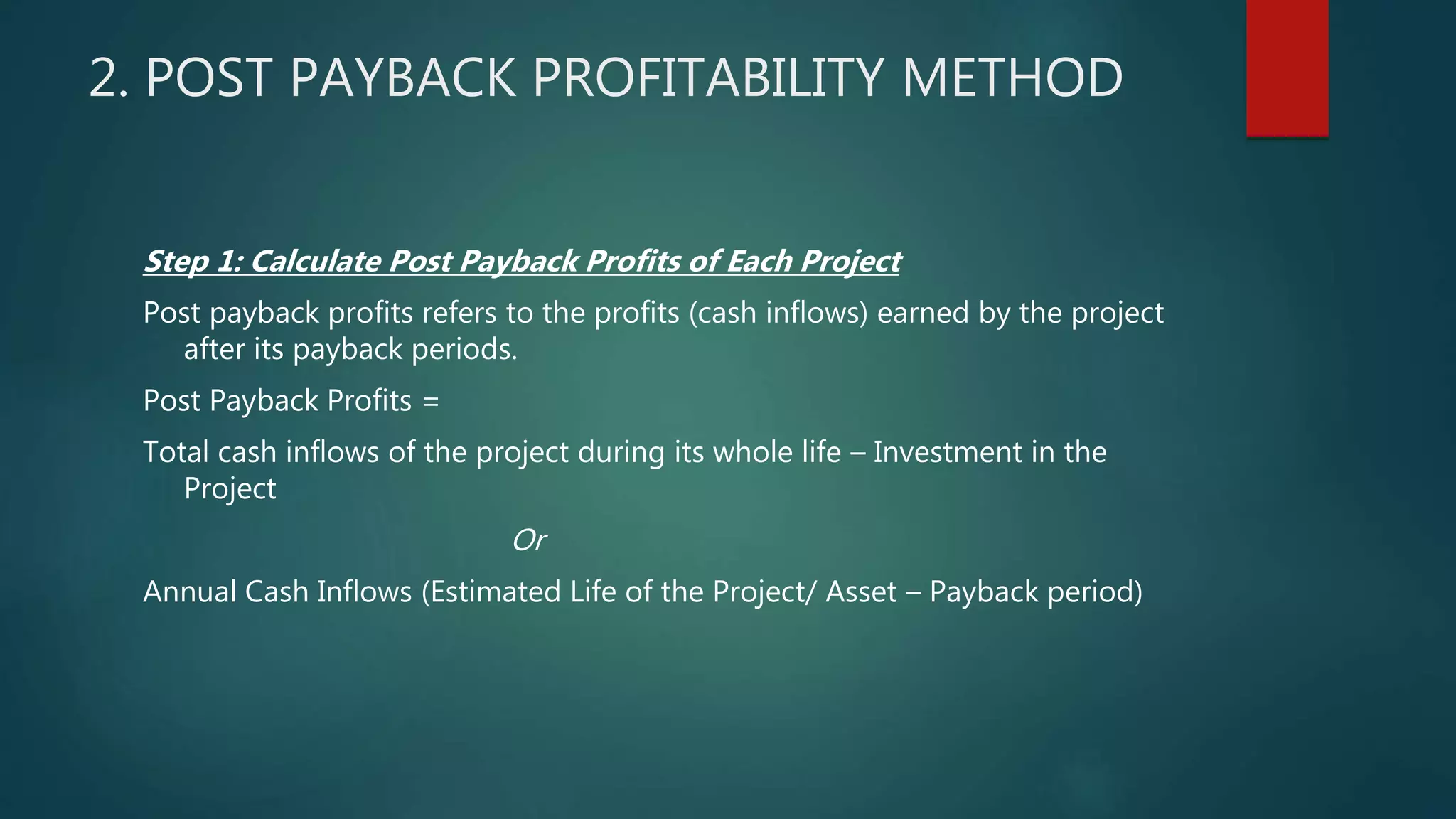 2. POST PAYBACK PROFITABILITY METHOD

Step 1: Calculate Post Payback Profits of Each Project

Post payback profits refers to the profits (cash inflows) earned by the project after its payback periods.

Post Payback Profits =

Total cash inflows of the project during its whole life – Investment in the Project

Or

Annual Cash Inflows (Estimated Life of the Project/ Asset – Payback period)